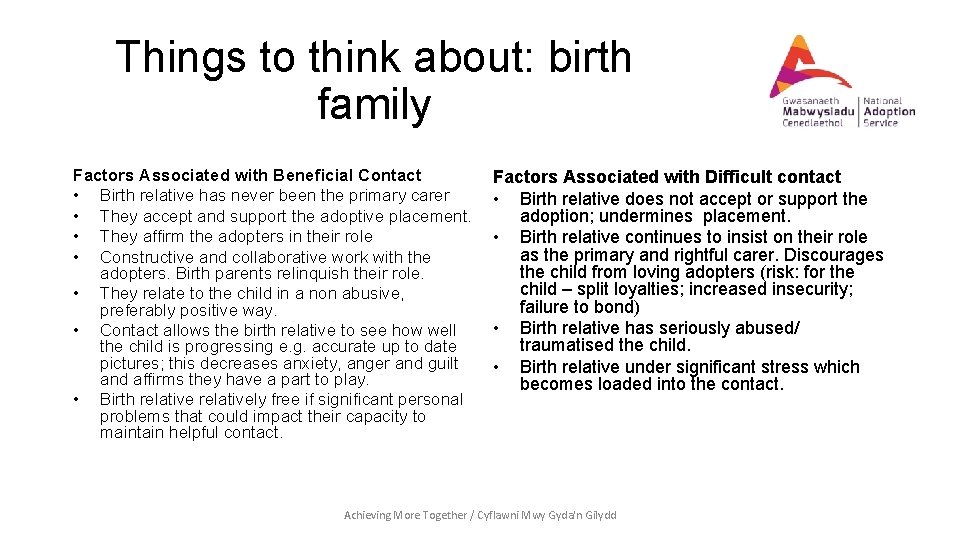 Things to think about: birth family

Gwasanaeth Mabwysiadu Cenedlaethol | National Adoption Service

Factors Associated with Beneficial Contact
• Birth relative has never been the primary carer
• They accept and support the adoptive placement.
• They affirm the adopters in their role
• Constructive and collaborative work with the adopters. Birth parents relinquish their role.
• They relate to the child in a non abusive, preferably positive way.
• Contact allows the birth relative to see how well the child is progressing e.g. accurate up to date pictures; this decreases anxiety, anger and guilt and affirms they have a part to play.
• Birth relative relatively free if significant personal problems that could impact their capacity to maintain helpful contact.

Factors Associated with Difficult contact
• Birth relative does not accept or support the adoption; undermines placement.
• Birth relative continues to insist on their role as the primary and rightful carer. Discourages the child from loving adopters (risk: for the child – split loyalties; increased insecurity; failure to bond)
• Birth relative has seriously abused/ traumatised the child.
• Birth relative under significant stress which becomes loaded into the contact.

Achieving More Together / Cyflawni Mwy Gyda'n Gilydd